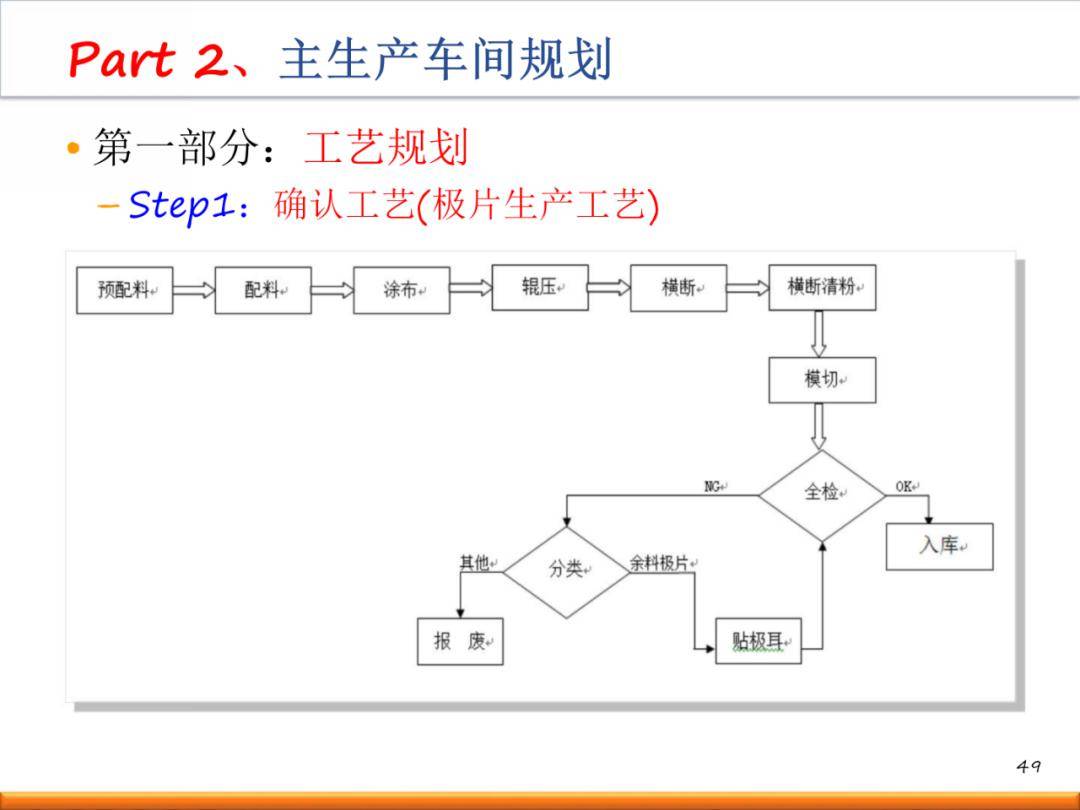 Part 2、主生产车间规划

• 第一部分：工艺规划
– Step1：确认工艺(极片生产工艺)

预配料
配料
涂布
辊压
横断
横断清粉
模切
全检
NG
OK
入库
分类
其他
余料极片
报 废
贴极耳

49